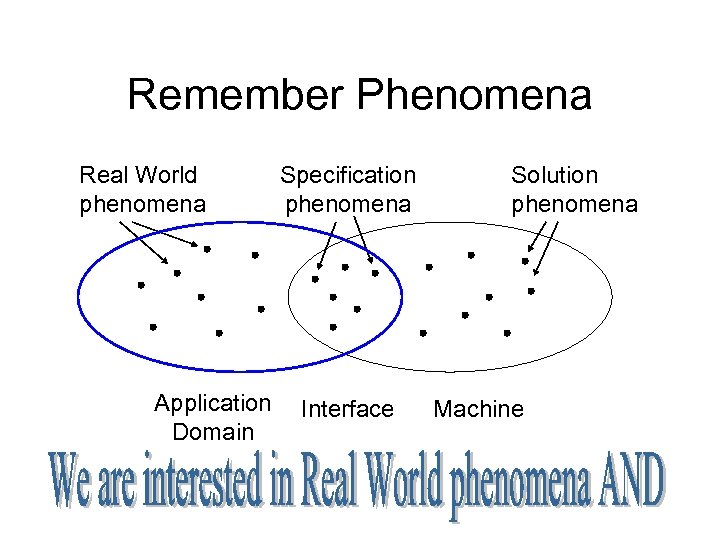 Remember Phenomena

Real World phenomena

Specification phenomena

Solution phenomena

Application Domain

Interface

Machine

We are interested in Real World phenomena AND